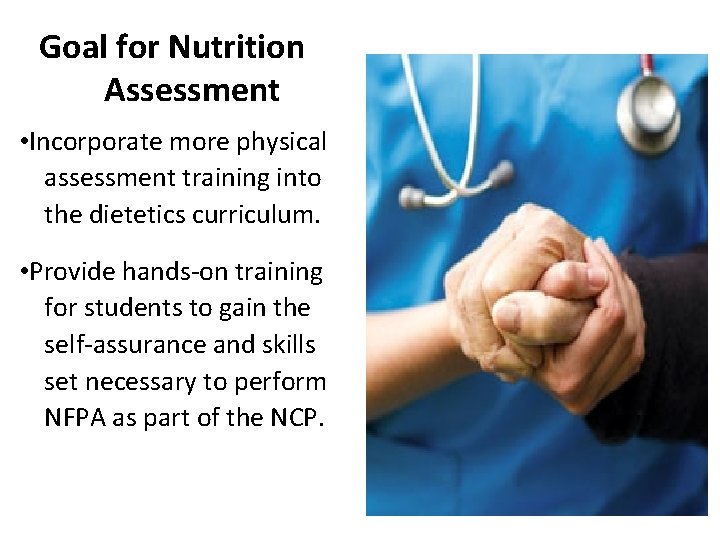 Goal for Nutrition Assessment

•Incorporate more physical assessment training into the dietetics curriculum.

•Provide hands-on training for students to gain the self-assurance and skills set necessary to perform NFPA as part of the NCP.